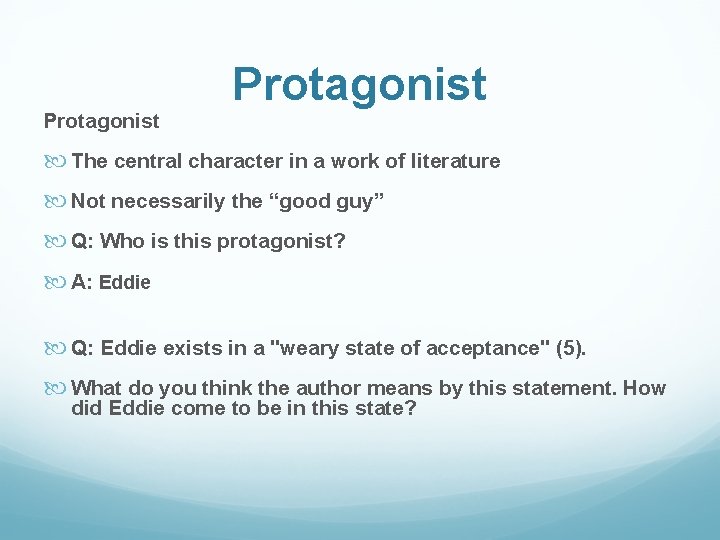 Protagonist

Protagonist

The central character in a work of literature

Not necessarily the “good guy”

Q: Who is this protagonist?

A: Eddie

Q: Eddie exists in a "weary state of acceptance" (5).

What do you think the author means by this statement. How did Eddie come to be in this state?